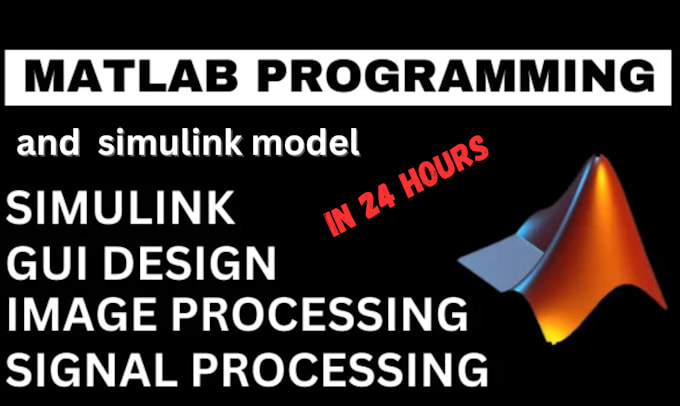 MATLAB PROGRAMMING

and simulink model

IN 24 HOURS

SIMULINK
GUI DESIGN
IMAGE PROCESSING
SIGNAL PROCESSING